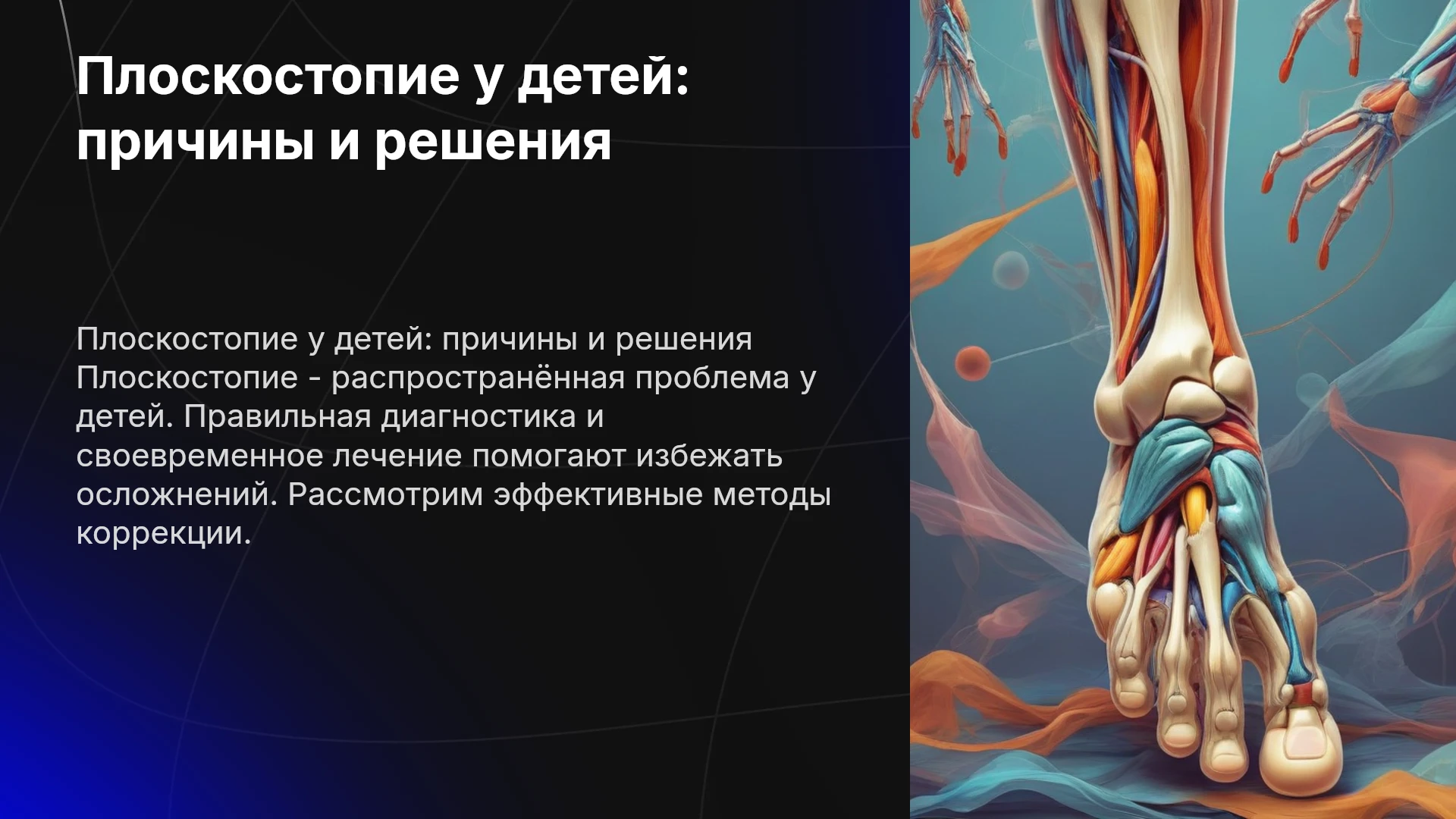 Плоскостопие у детей: причины и решения

Плоскостопие у детей: причины и решения
Плоскостопие - распространённая проблема у детей. Правильная диагностика и своевременное лечение помогают избежать осложнений. Рассмотрим эффективные методы коррекции.